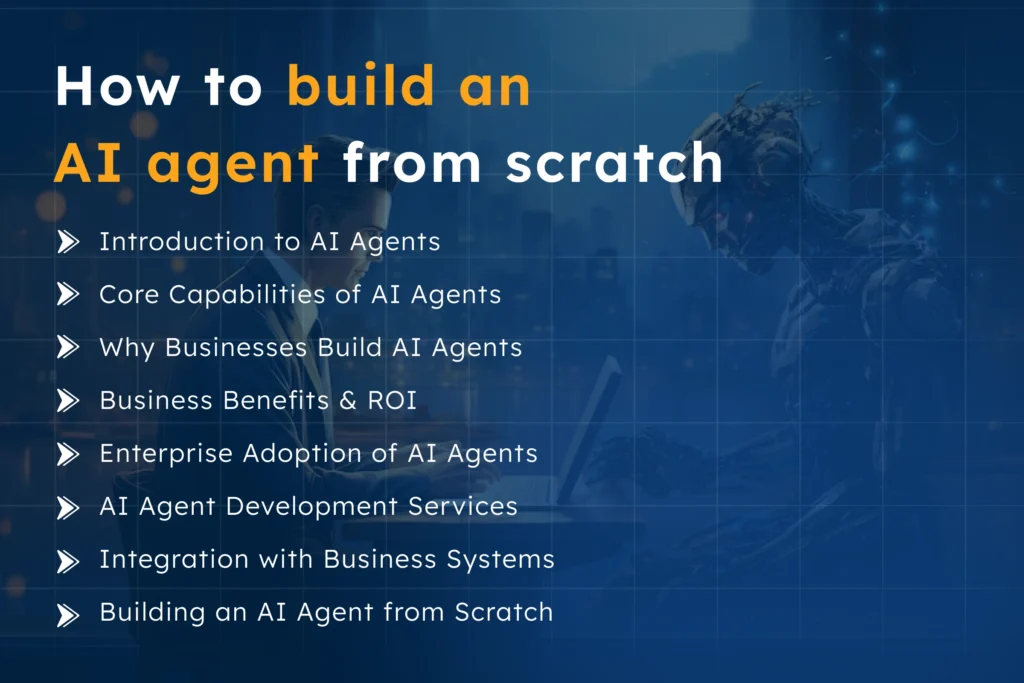 How to build an AI agent from scratch

Introduction to AI Agents
Core Capabilities of AI Agents
Why Businesses Build AI Agents
Business Benefits & ROI
Enterprise Adoption of AI Agents
AI Agent Development Services
Integration with Business Systems
Building an AI Agent from Scratch